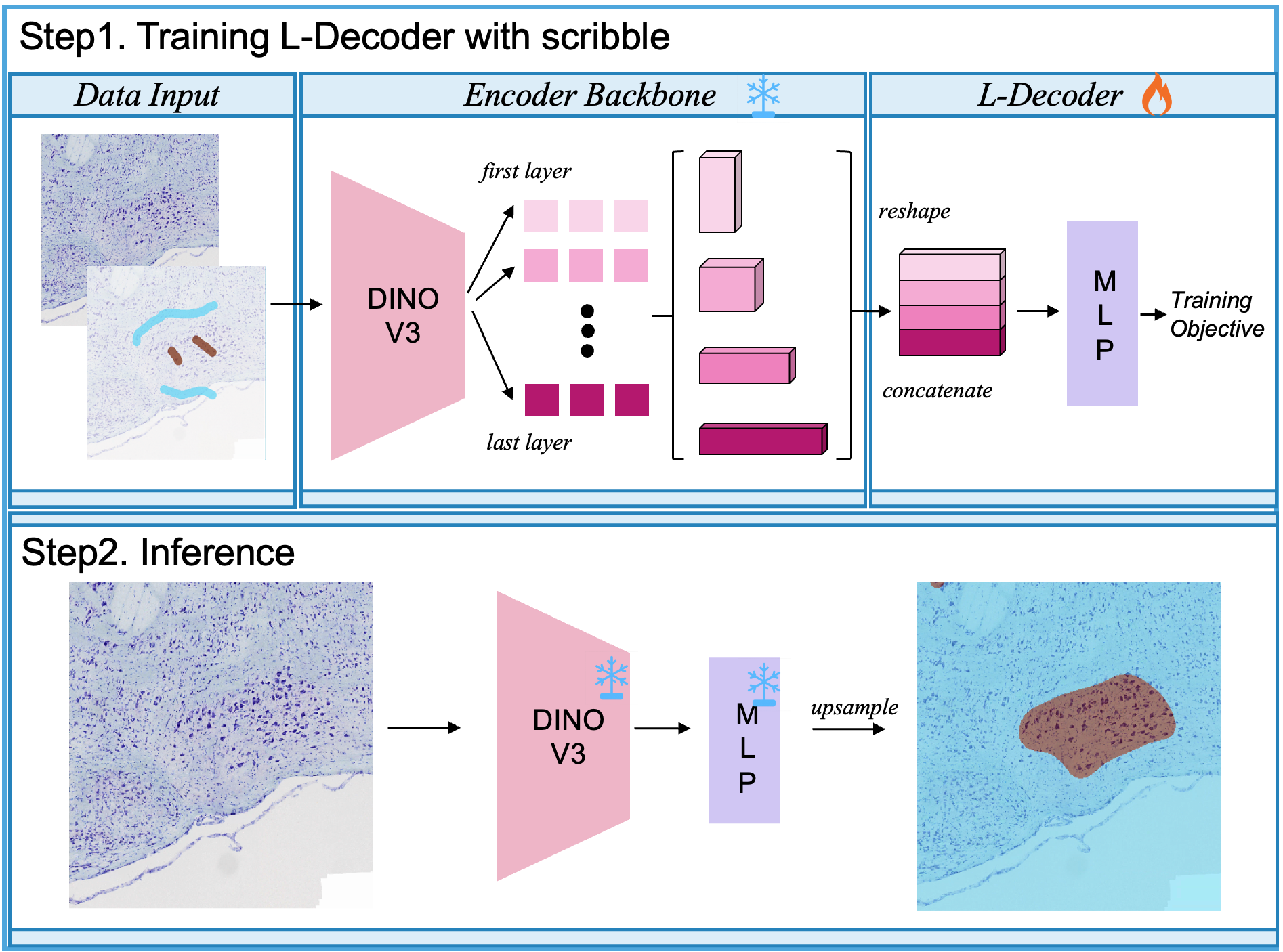 Step1. Training L-Decoder with scribble

Data Input

Encoder Backbone

L-Decoder

DINO V3

first layer

last layer

reshape

concatenate

M L P

Training Objective

Step2. Inference

DINO V3

M L P

upsample